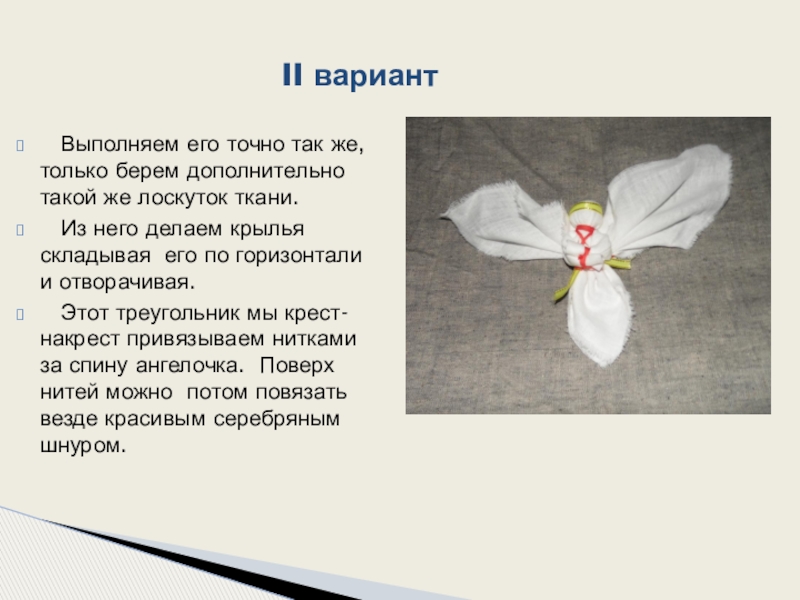 II вариант

Выполняем его точно так же, только берем дополнительно такой же лоскуток ткани.

Из него делаем крылья складывая его по горизонтали и отворачивая.

Этот треугольник мы крест-накрест привязываем нитками за спину ангелочка. Поверх нитей можно потом повязать везде красивым серебряным шнуром.